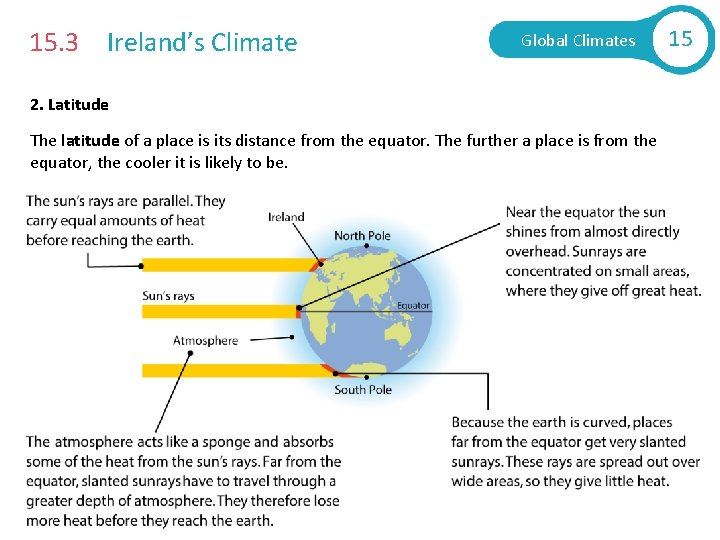 15.3 Ireland's Climate

Global Climates 15

2. Latitude

The latitude of a place is its distance from the equator. The further a place is from the equator, the cooler it is likely to be.

The sun's rays are parallel. They carry equal amounts of heat before reaching the earth.

Ireland

North Pole

Near the equator the sun shines from almost directly overhead. Sunrays are concentrated on small areas, where they give off great heat.

Sun's rays

Equator

Atmosphere

South Pole

The atmosphere acts like a sponge and absorbs some of the heat from the sun's rays. Far from the equator, slanted sunrays have to travel through a greater depth of atmosphere. They therefore lose more heat before they reach the earth.

Because the earth is curved, places far from the equator get very slanted sunrays. These rays are spread out over wide areas, so they give little heat.